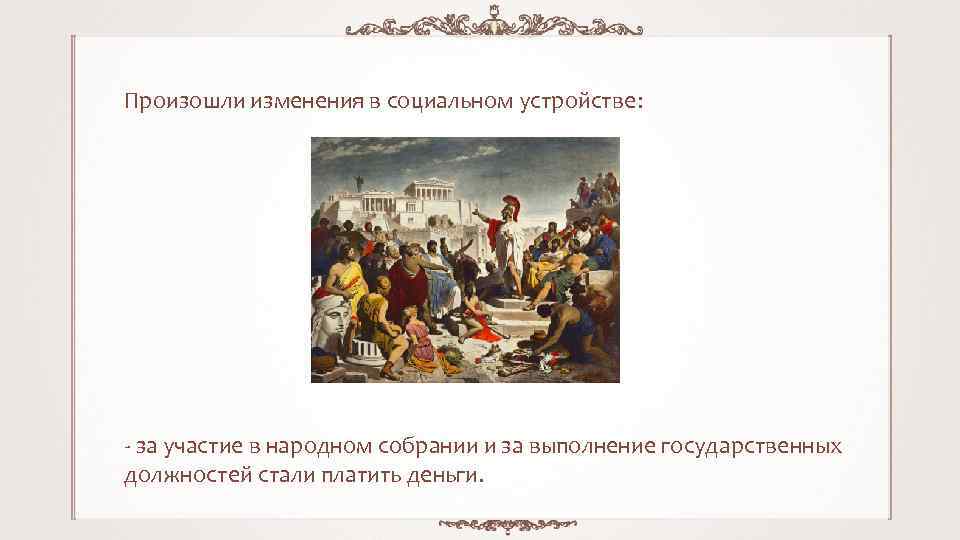 Произошли изменения в социальном устройстве:

- за участие в народном собрании и за выполнение государственных должностей стали платить деньги.